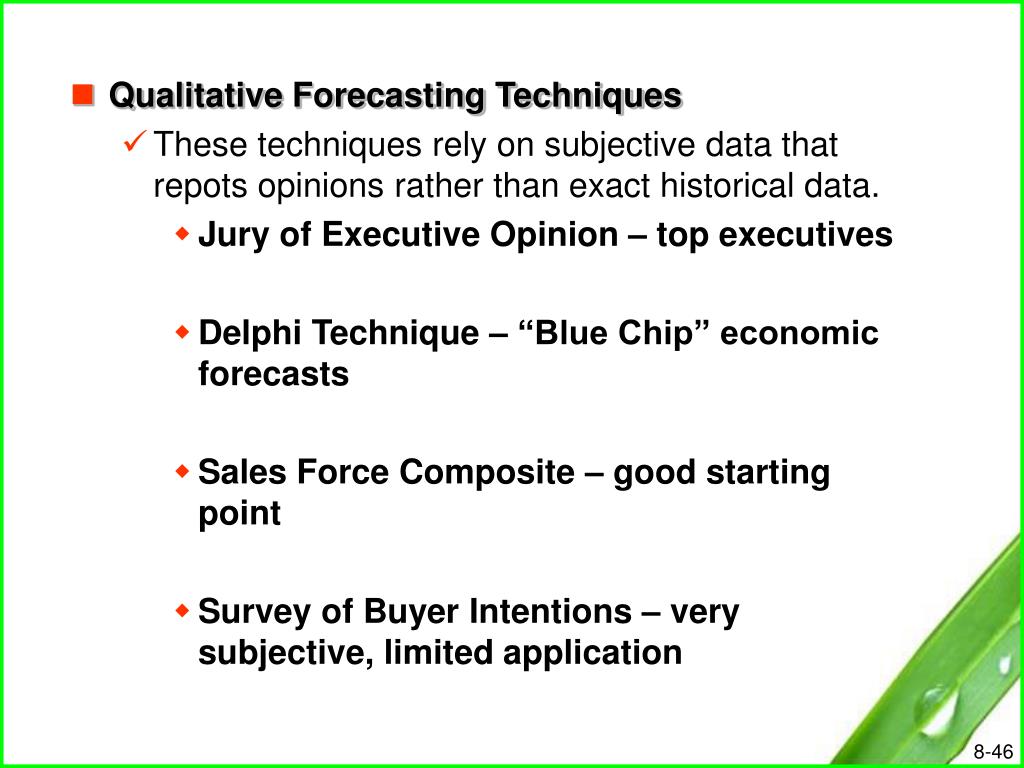 Qualitative Forecasting Techniques

These techniques rely on subjective data that repots opinions rather than exact historical data.

Jury of Executive Opinion – top executives

Delphi Technique – “Blue Chip” economic forecasts

Sales Force Composite – good starting point

Survey of Buyer Intentions – very subjective, limited application

8-46